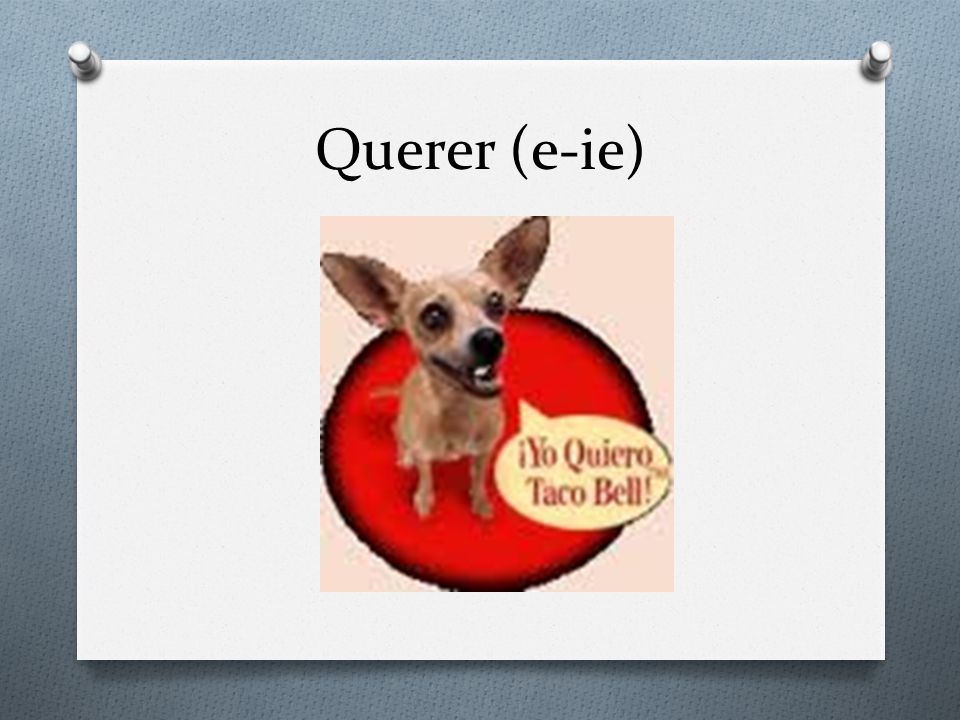 Querer (e-ie)

¡Yo Quiero Taco Bell!